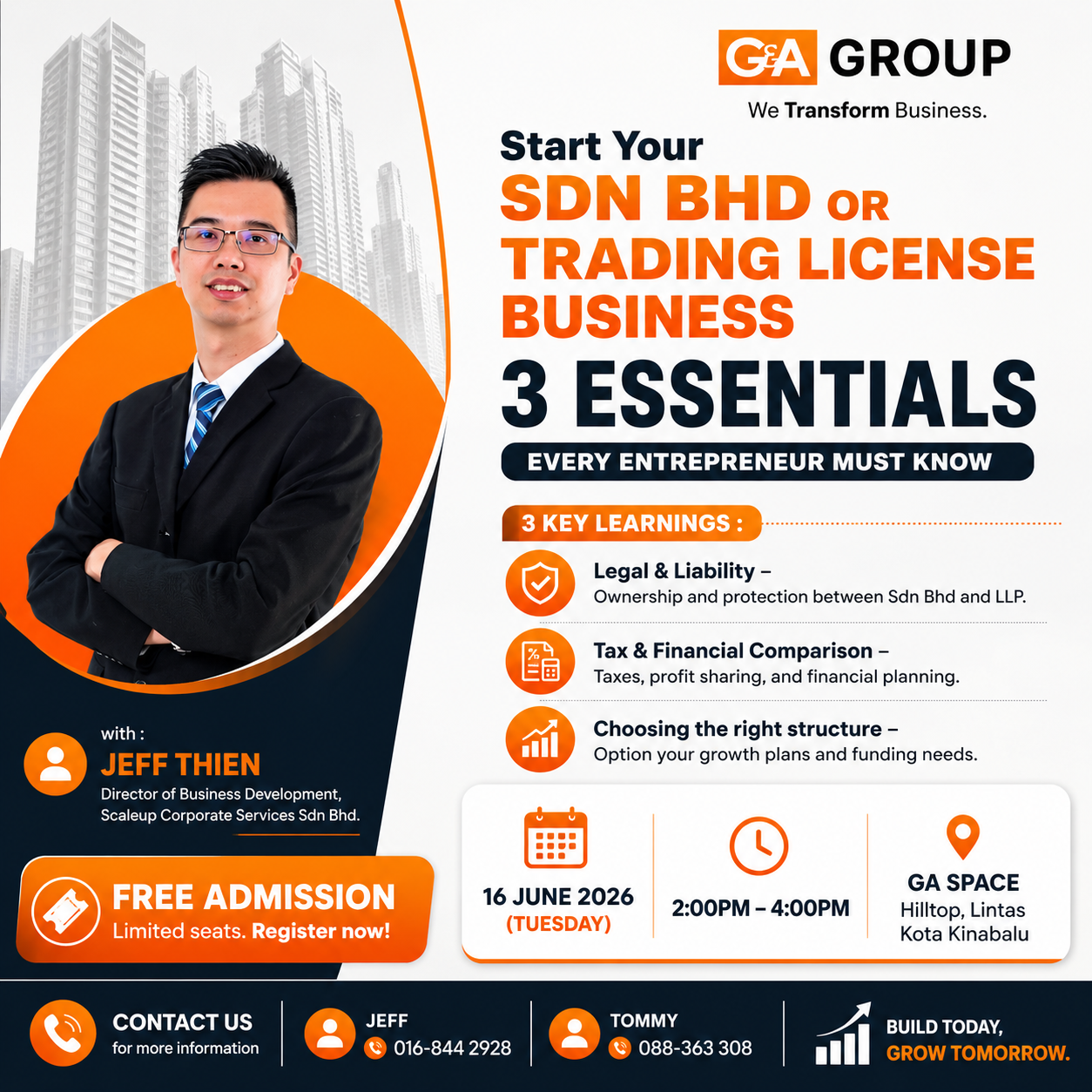 G&A GROUP
We Transform Business.

Start Your
SDN BHD OR
TRADING LICENSE
BUSINESS
3 ESSENTIALS
EVERY ENTREPRENEUR MUST KNOW

3 KEY LEARNINGS :

Legal & Liability –
Ownership and protection between Sdn Bhd and LLP.

Tax & Financial Comparison –
Taxes, profit sharing, and financial planning.

Choosing the right structure –
Option your growth plans and funding needs.

with :
JEFF THIEN
Director of Business Development, Scaleup Corporate Services Sdn Bhd.

FREE ADMISSION
Limited seats. Register now!

16 JUNE 2026
(TUESDAY)

2:00PM – 4:00PM

GA SPACE
Hilltop, Lintas
Kota Kinabalu

CONTACT US
for more information

JEFF
016-844 2928

TOMMY
088-363 308

BUILD TODAY,
GROW TOMORROW.